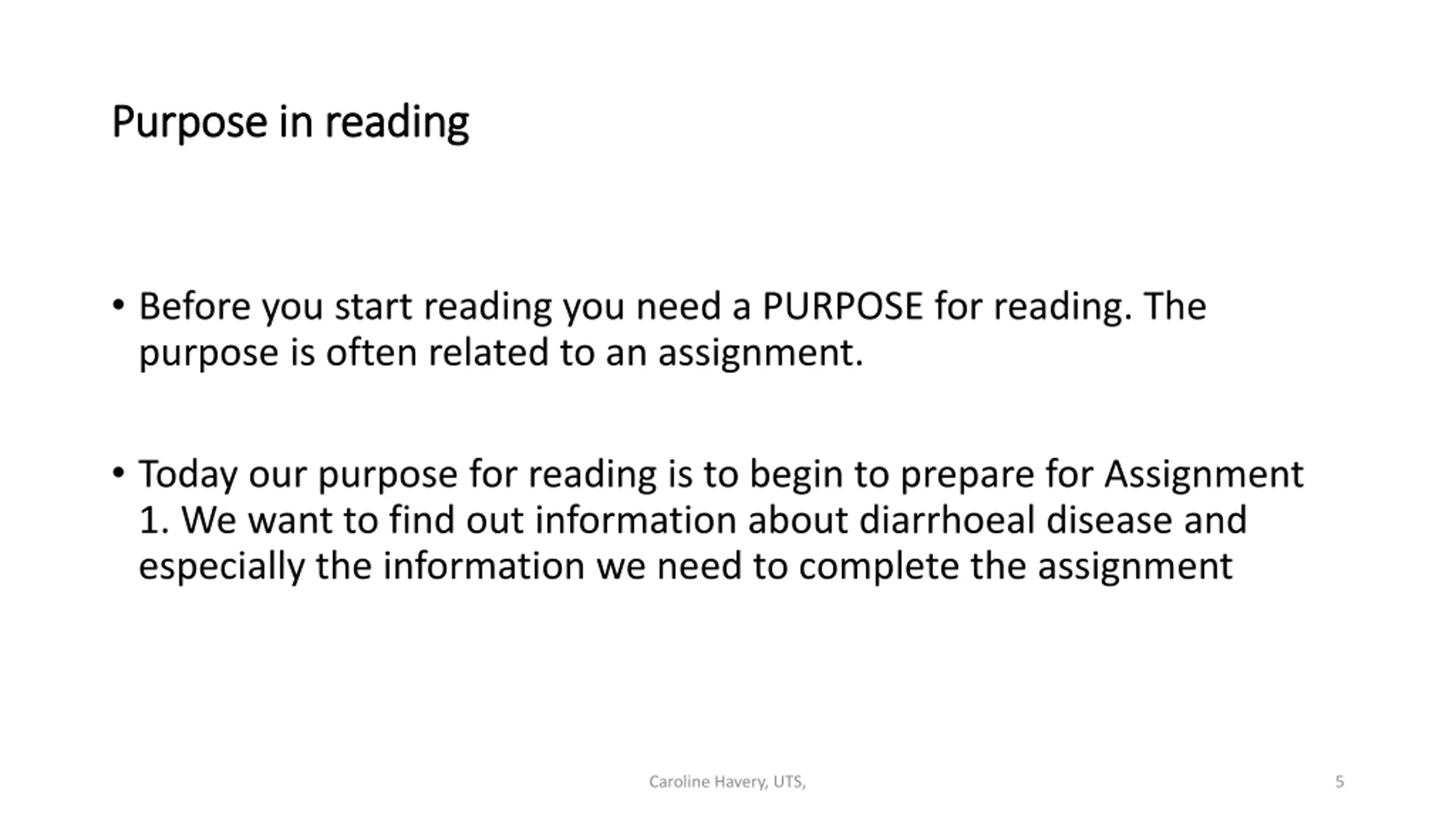 Purpose in reading

• Before you start reading you need a PURPOSE for reading. The purpose is often related to an assignment.

• Today our purpose for reading is to begin to prepare for Assignment 1. We want to find out information about diarrhoeal disease and especially the information we need to complete the assignment

Caroline Havery, UTS,

5